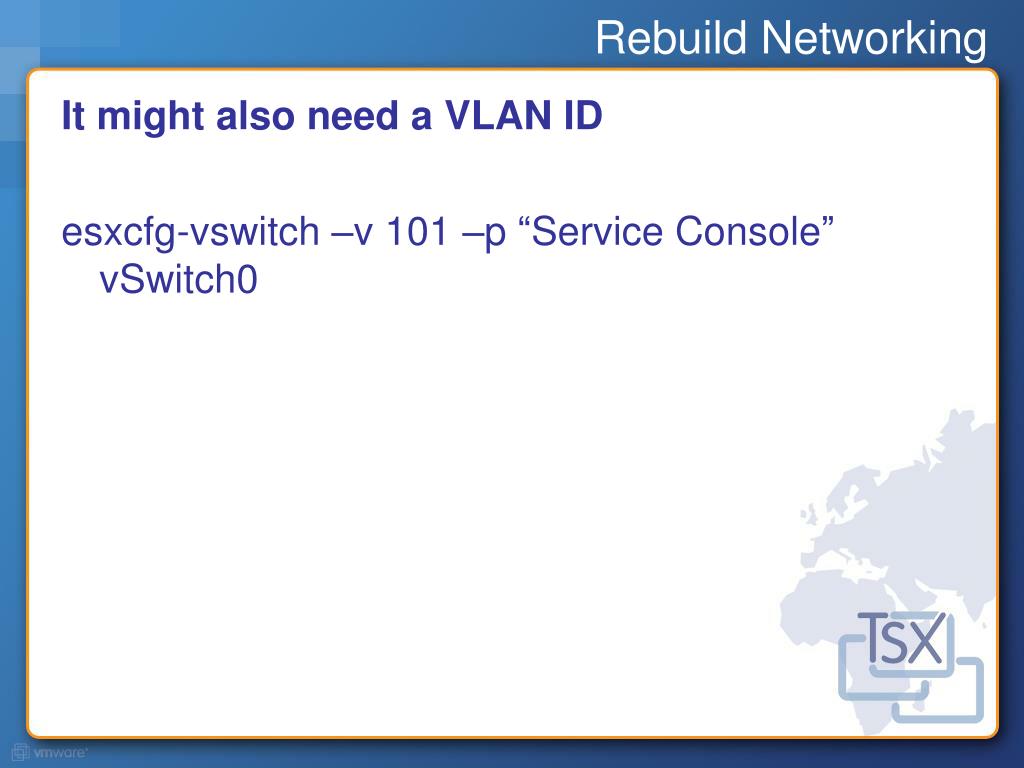 Rebuild Networking

It might also need a VLAN ID

esxcfg-vswitch –v 101 –p “Service Console” vSwitch0

TSX

vmware